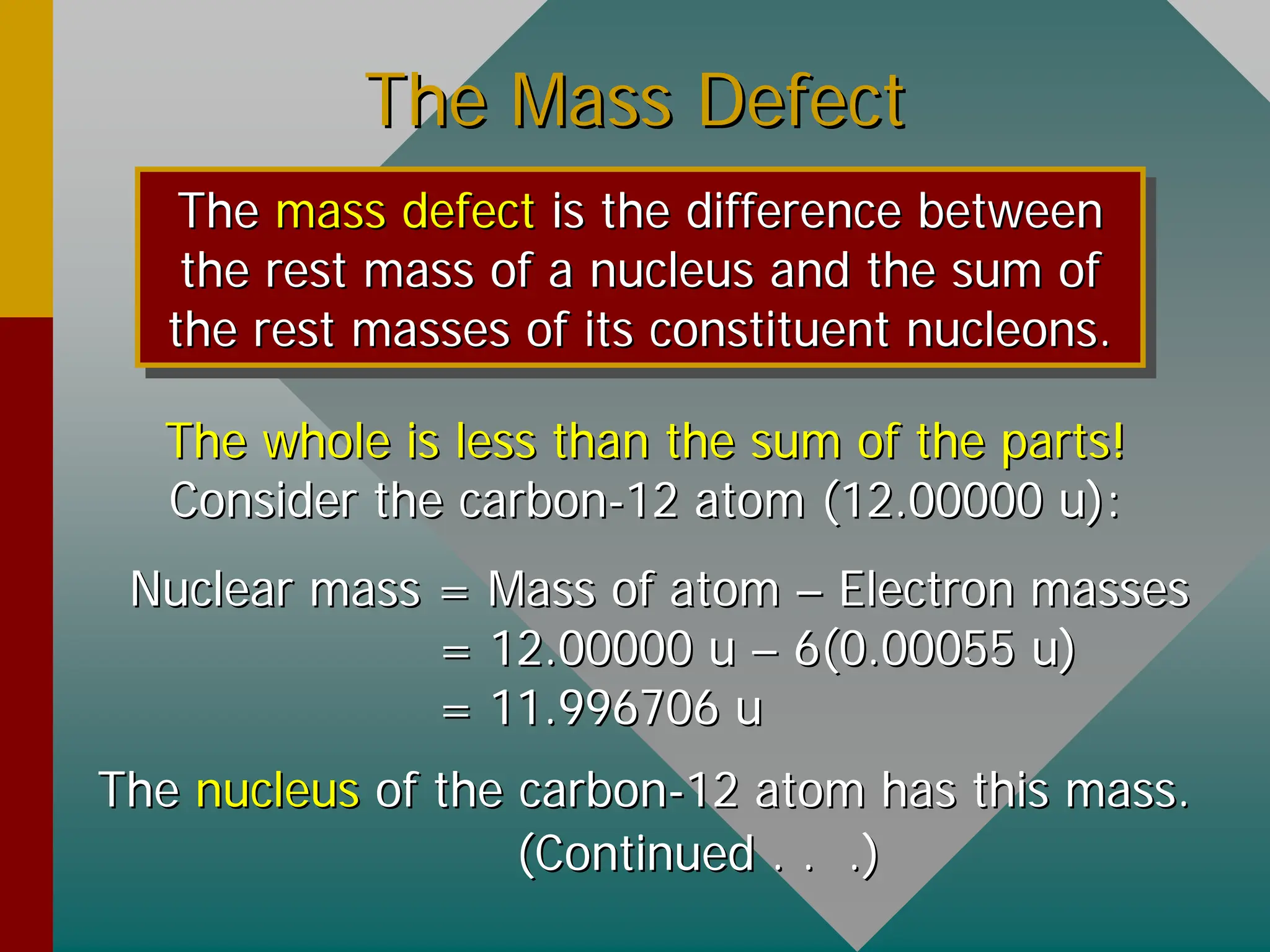 The Mass Defect

The mass defect is the difference between the rest mass of a nucleus and the sum of the rest masses of its constituent nucleons.

The whole is less than the sum of the parts!
Consider the carbon-12 atom (12.00000 u):

Nuclear mass = Mass of atom – Electron masses
= 12.00000 u – 6(0.00055 u)
= 11.996706 u

The nucleus of the carbon-12 atom has this mass.
(Continued . . .)